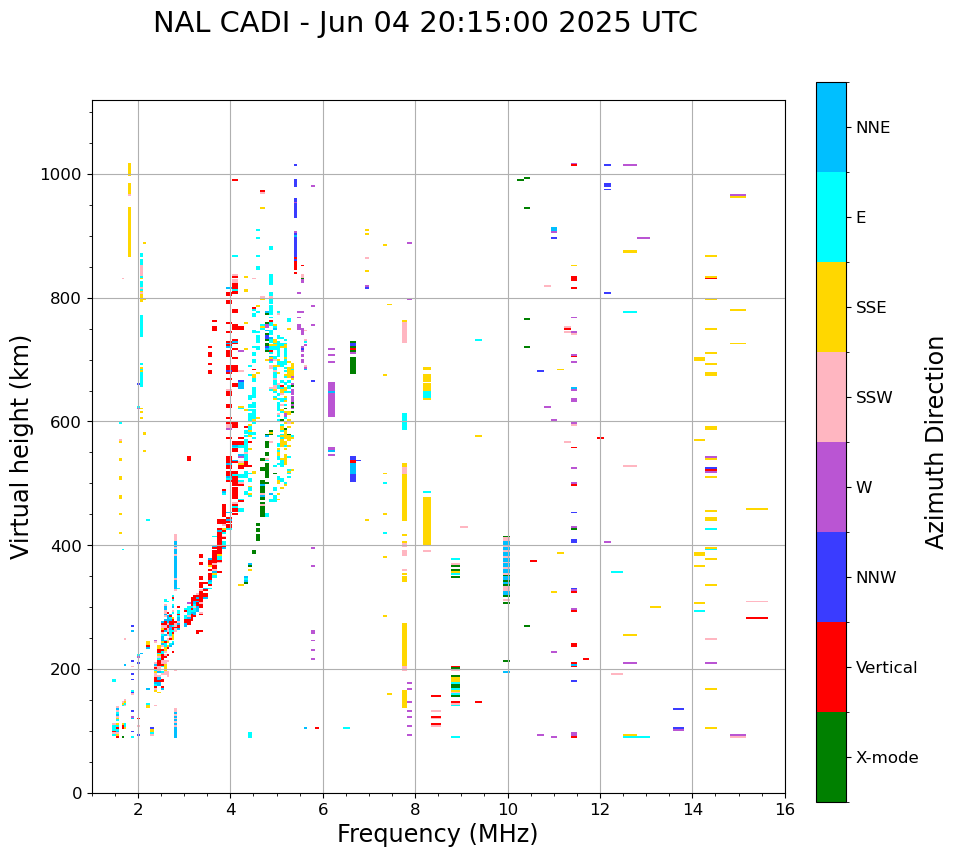 NAL CADI - Jun 04 20:15:00 2025 UTC

Virtual height (km)

1000
800
600
400
200
0

2
4
6
8
10
12
14
16

Frequency (MHz)

NNE
E
SSE
SSW
W
NNW
Vertical
X-mode

Azimuth Direction